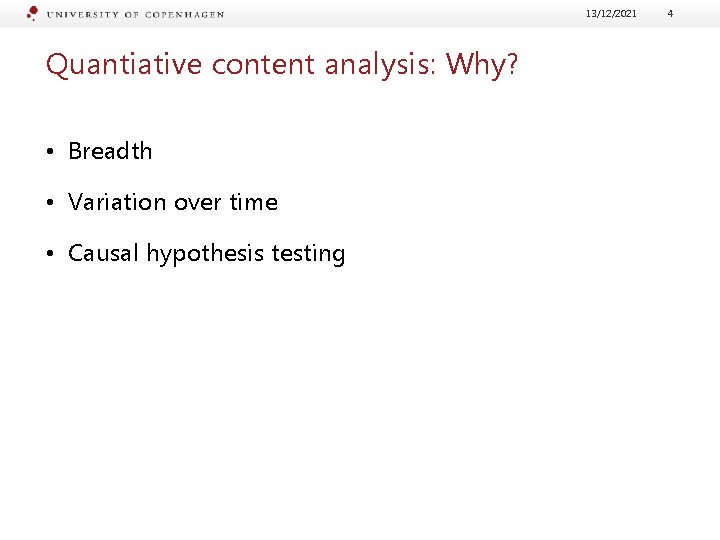 UNIVERSITY OF COPENHAGEN 13/12/2021 4

Quantiative content analysis: Why?

• Breadth

• Variation over time

• Causal hypothesis testing